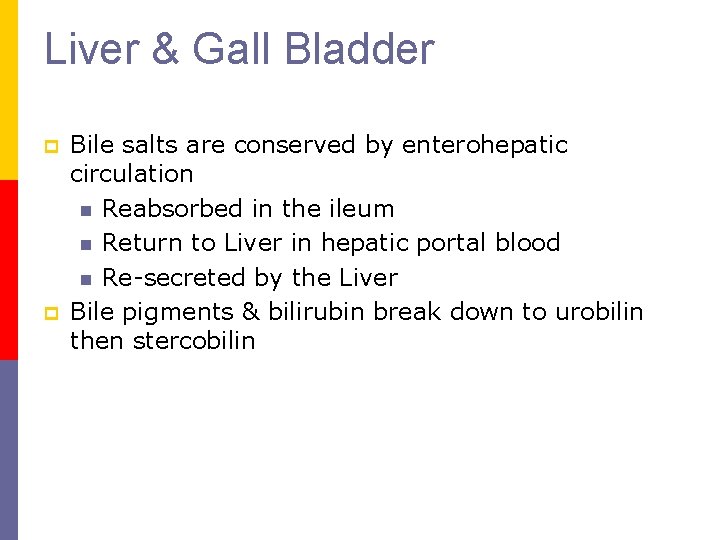 Liver & Gall Bladder

Bile salts are conserved by enterohepatic circulation

Reabsorbed in the ileum

Return to Liver in hepatic portal blood

Re-secreted by the Liver

Bile pigments & bilirubin break down to urobilin then stercobilin